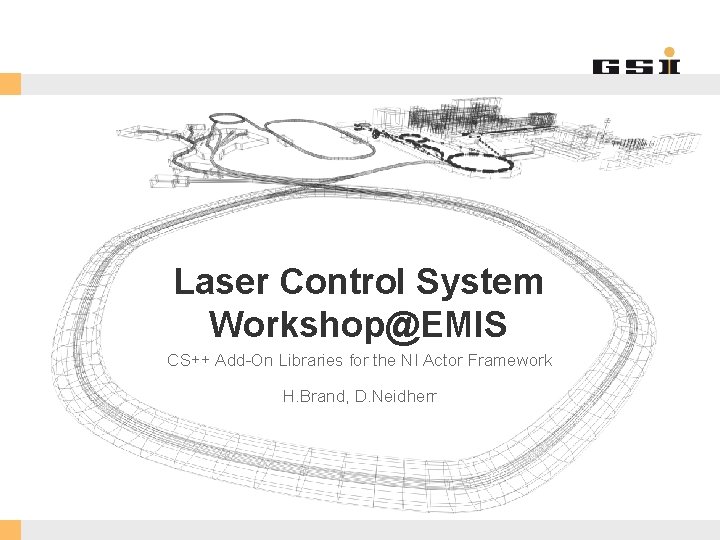 GSI

Laser Control System Workshop@EMIS

CS++ Add-On Libraries for the NI Actor Framework

H.Brand, D.Neidherr